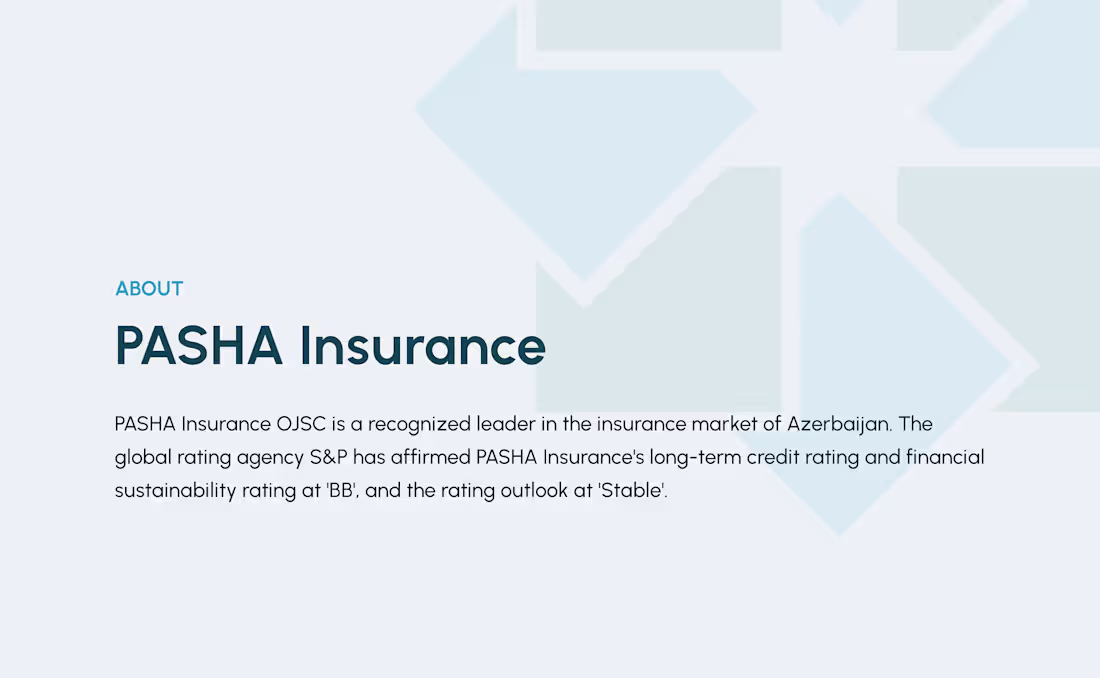 ABOUT

PASHA Insurance

PASHA Insurance OJSC is a recognized leader in the insurance market of Azerbaijan. The global rating agency S&P has affirmed PASHA Insurance's long-term credit rating and financial sustainability rating at 'BB', and the rating outlook at 'Stable'.